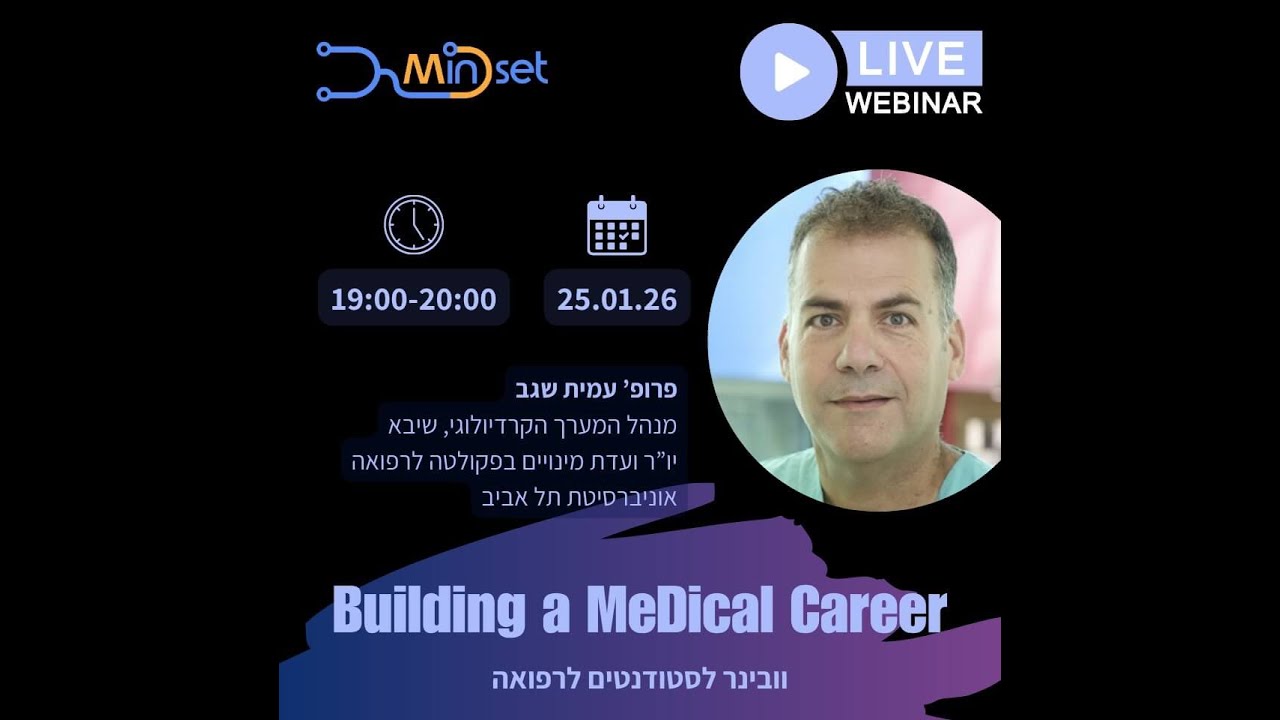 MinDset

LIVE WEBINAR

19:00-20:00

25.01.26

פרופ' עמית שגב
מנהל המערך הקרדיולוגי, שיבא
יו"ר ועדת מינויים בפקולטה לרפואה
אוניברסיטת תל אביב

Building a MeDical Career

וובינר לסטודנטים לרפואה